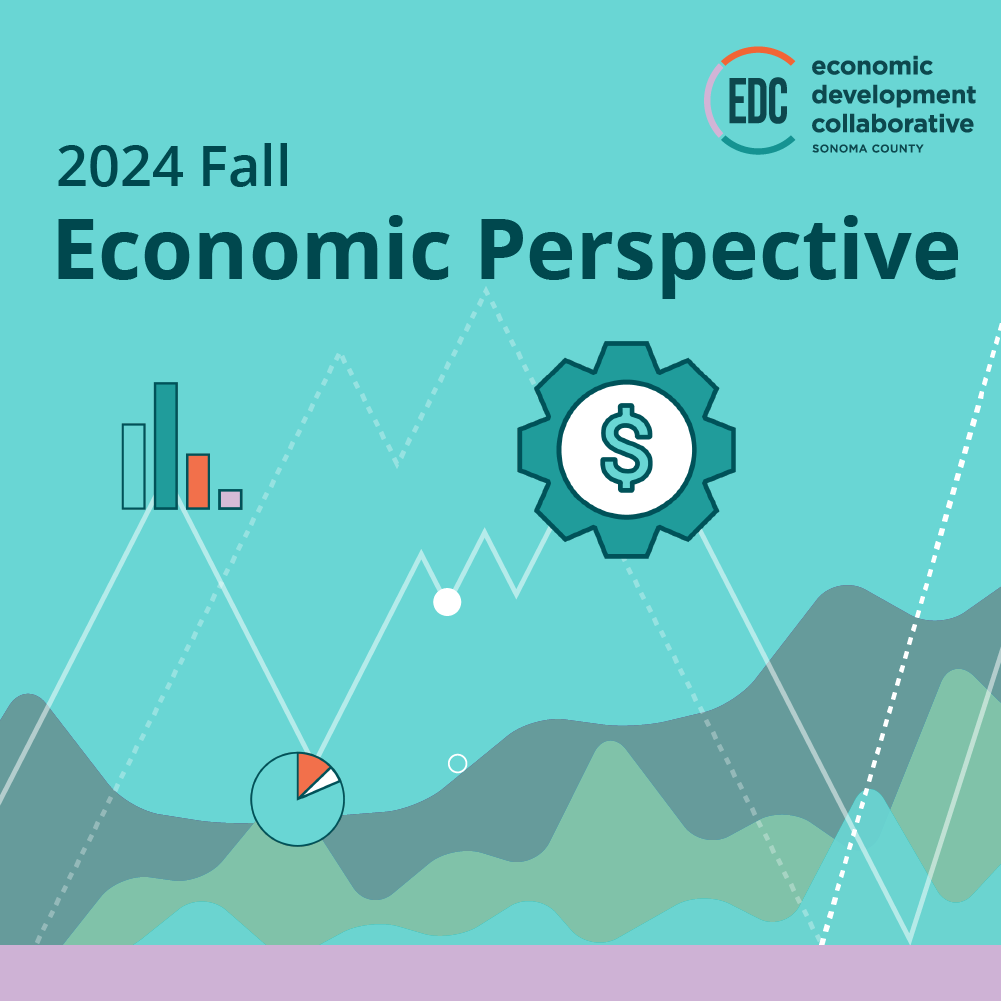 EDC economic development collaborative SONOMA COUNTY

2024 Fall
Economic Perspective

$